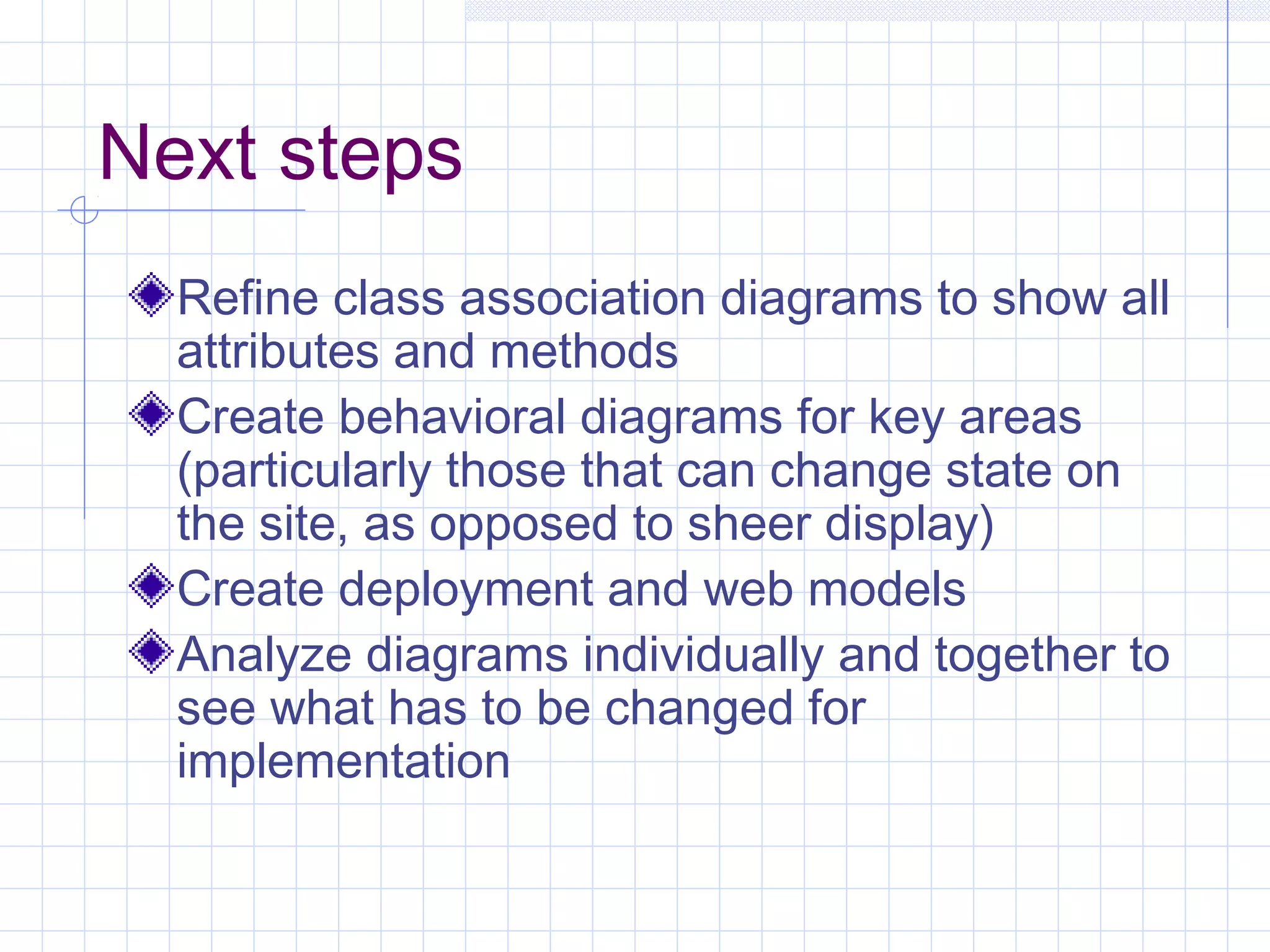 Next steps

Refine class association diagrams to show all attributes and methods

Create behavioral diagrams for key areas (particularly those that can change state on the site, as opposed to sheer display)

Create deployment and web models

Analyze diagrams individually and together to see what has to be changed for implementation